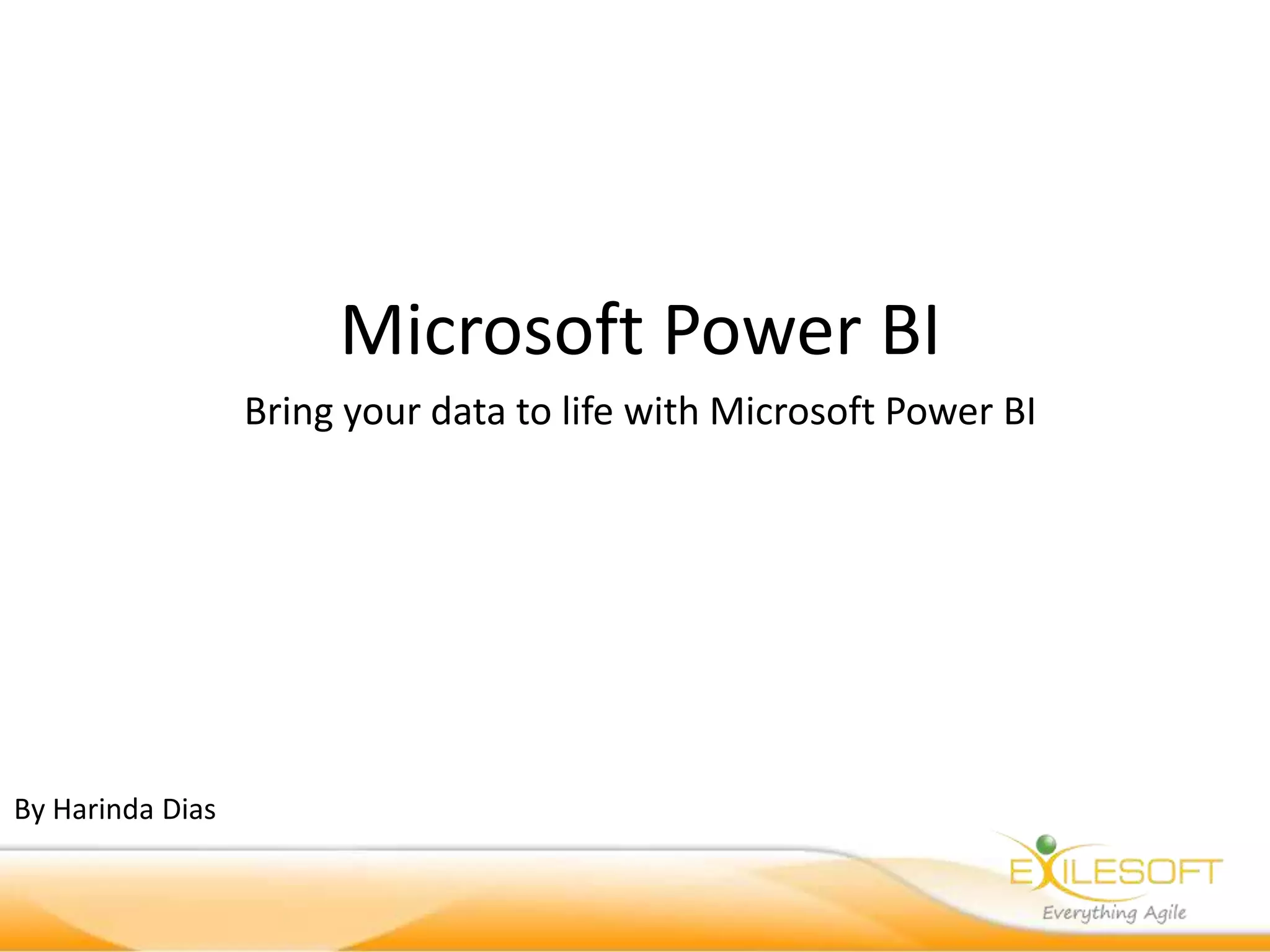 Microsoft Power BI

Bring your data to life with Microsoft Power BI

By Harinda Dias

EXILESOFT
Everything Agile